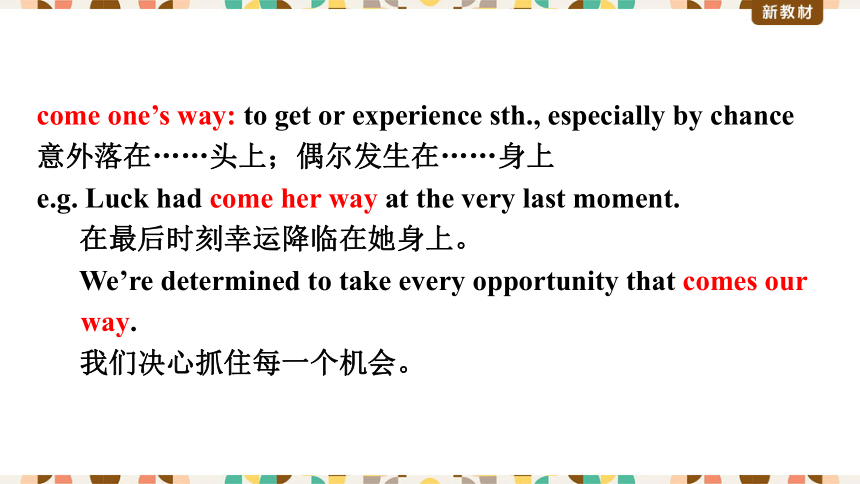 新教材

come one’s way: to get or experience sth., especially by chance 意外落在……头上；偶尔发生在……身上

e.g. Luck had come her way at the very last moment.

在最后时刻幸运降临在她身上。

We’re determined to take every opportunity that comes our way.

我们决心抓住每一个机会。